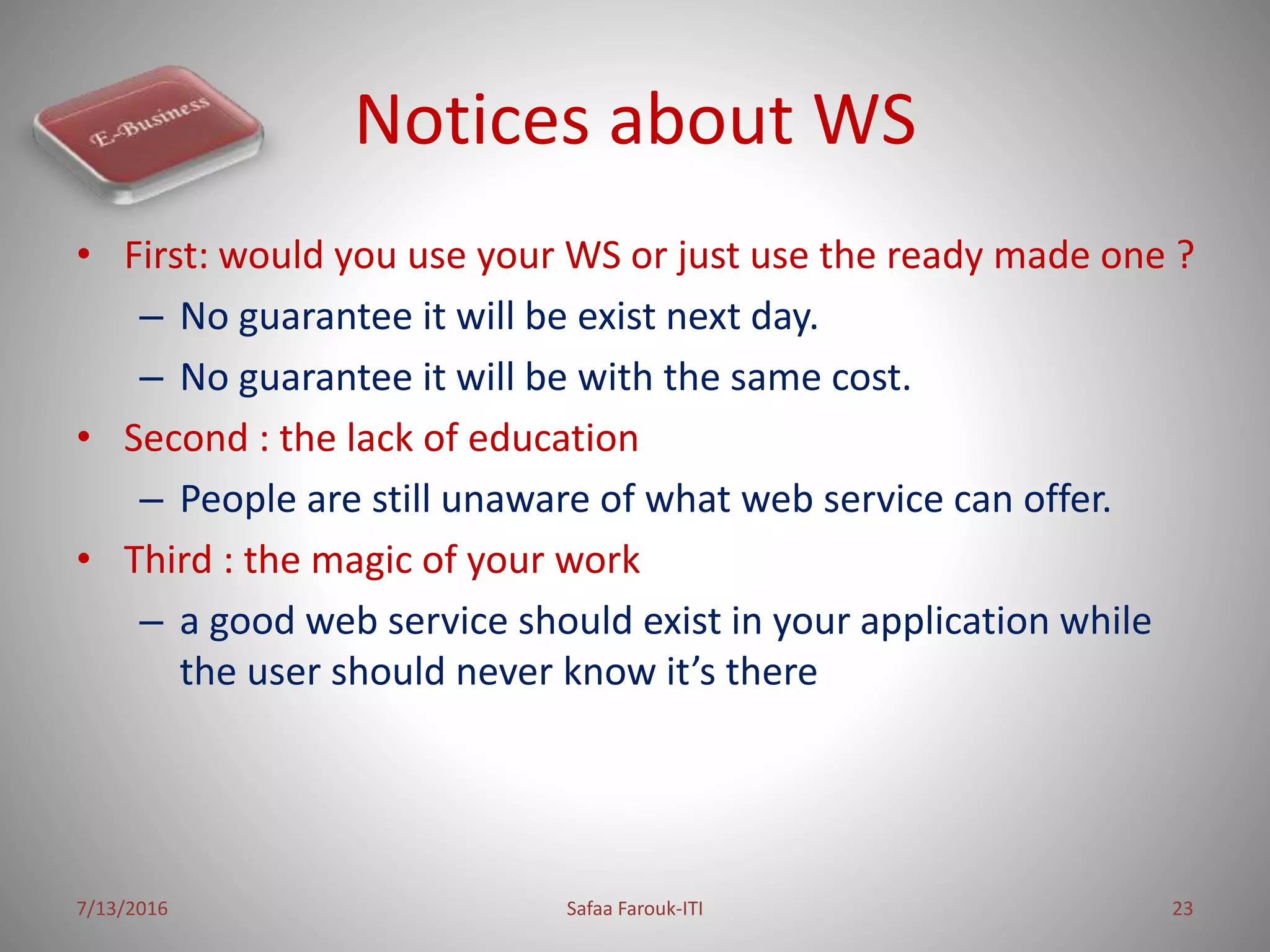 E-Business

Notices about WS

• First: would you use your WS or just use the ready made one ?
– No guarantee it will be exist next day.
– No guarantee it will be with the same cost.
• Second : the lack of education
– People are still unaware of what web service can offer.
• Third : the magic of your work
– a good web service should exist in your application while the user should never know it's there

7/13/2016 Safaa Farouk-ITI 23